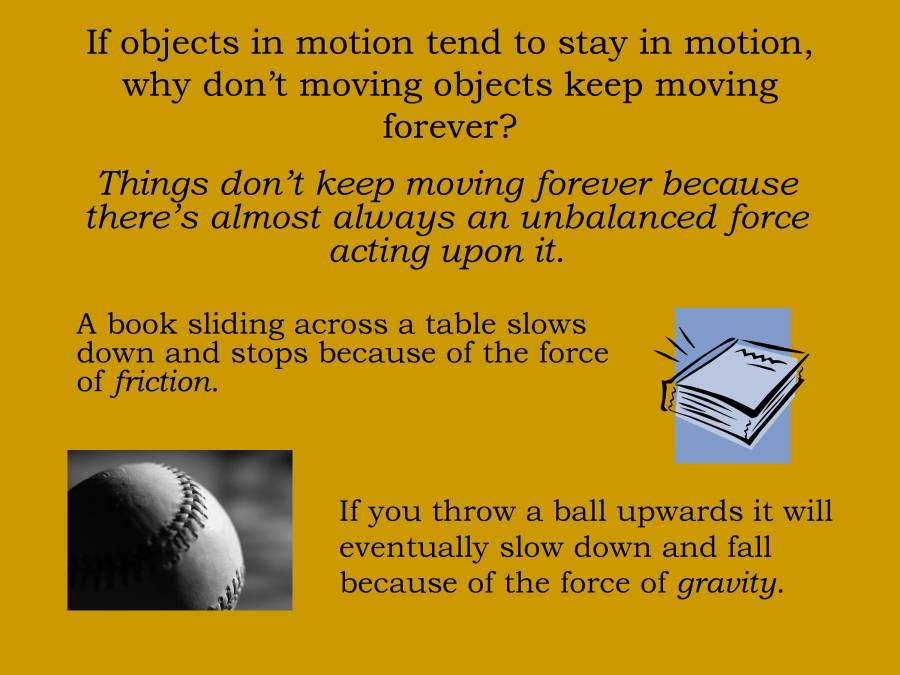 If objects in motion tend to stay in motion, why don’t moving objects keep moving forever?

Things don’t keep moving forever because there’s almost always an unbalanced force acting upon it.

A book sliding across a table slows down and stops because of the force of friction.

If you throw a ball upwards it will eventually slow down and fall because of the force of gravity.